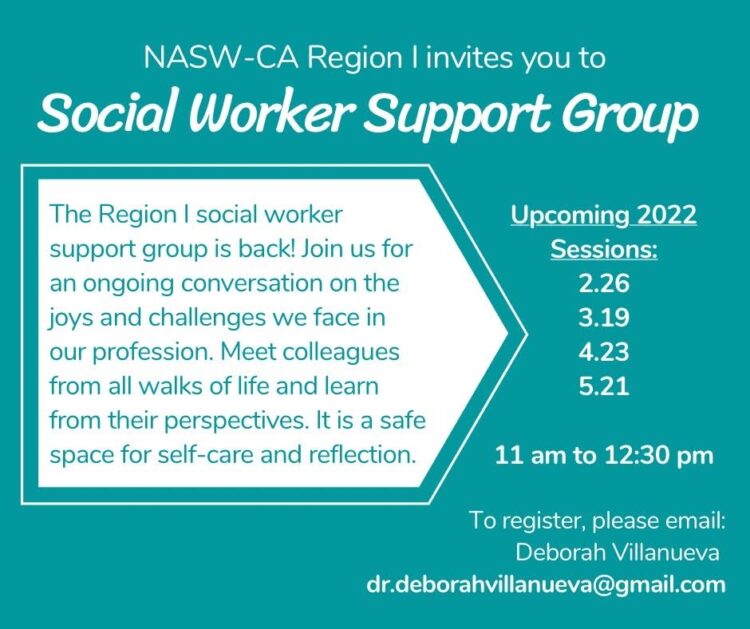 NASW-CA Region I invites you to

Social Worker Support Group

The Region I social worker support group is back! Join us for an ongoing conversation on the joys and challenges we face in our profession. Meet colleagues from all walks of life and learn from their perspectives. It is a safe space for self-care and reflection.

Upcoming 2022 Sessions:
2.26
3.19
4.23
5.21

11 am to 12:30 pm

To register, please email:
Deborah Villanueva
dr.deborahvillanueva@gmail.com